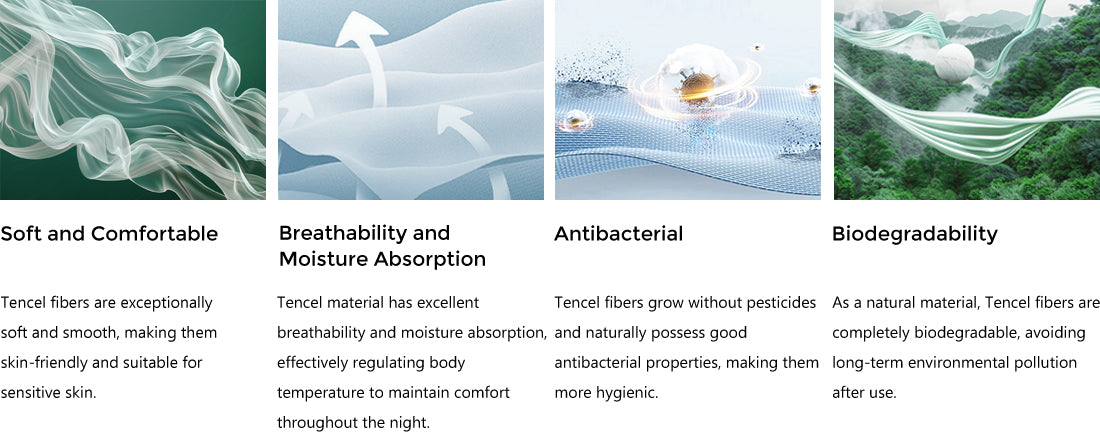 Soft and Comfortable

Tencel fibers are exceptionally soft and smooth, making them skin-friendly and suitable for sensitive skin.

Breathability and Moisture Absorption

Tencel material has excellent breathability and moisture absorption, effectively regulating body temperature to maintain comfort throughout the night.

Antibacterial

Tencel fibers grow without pesticides and naturally possess good antibacterial properties, making them more hygienic.

Biodegradability

As a natural material, Tencel fibers are completely biodegradable, avoiding long-term environmental pollution after use.